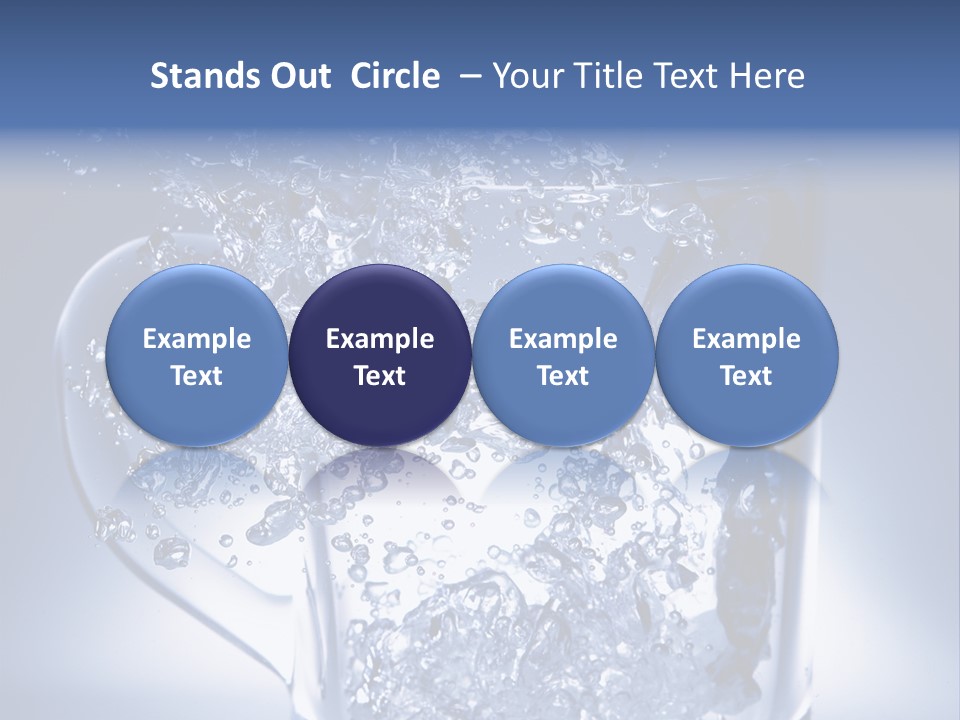 Stands Out Circle – Your Title Text Here

Example Text

Example Text

Example Text

Example Text